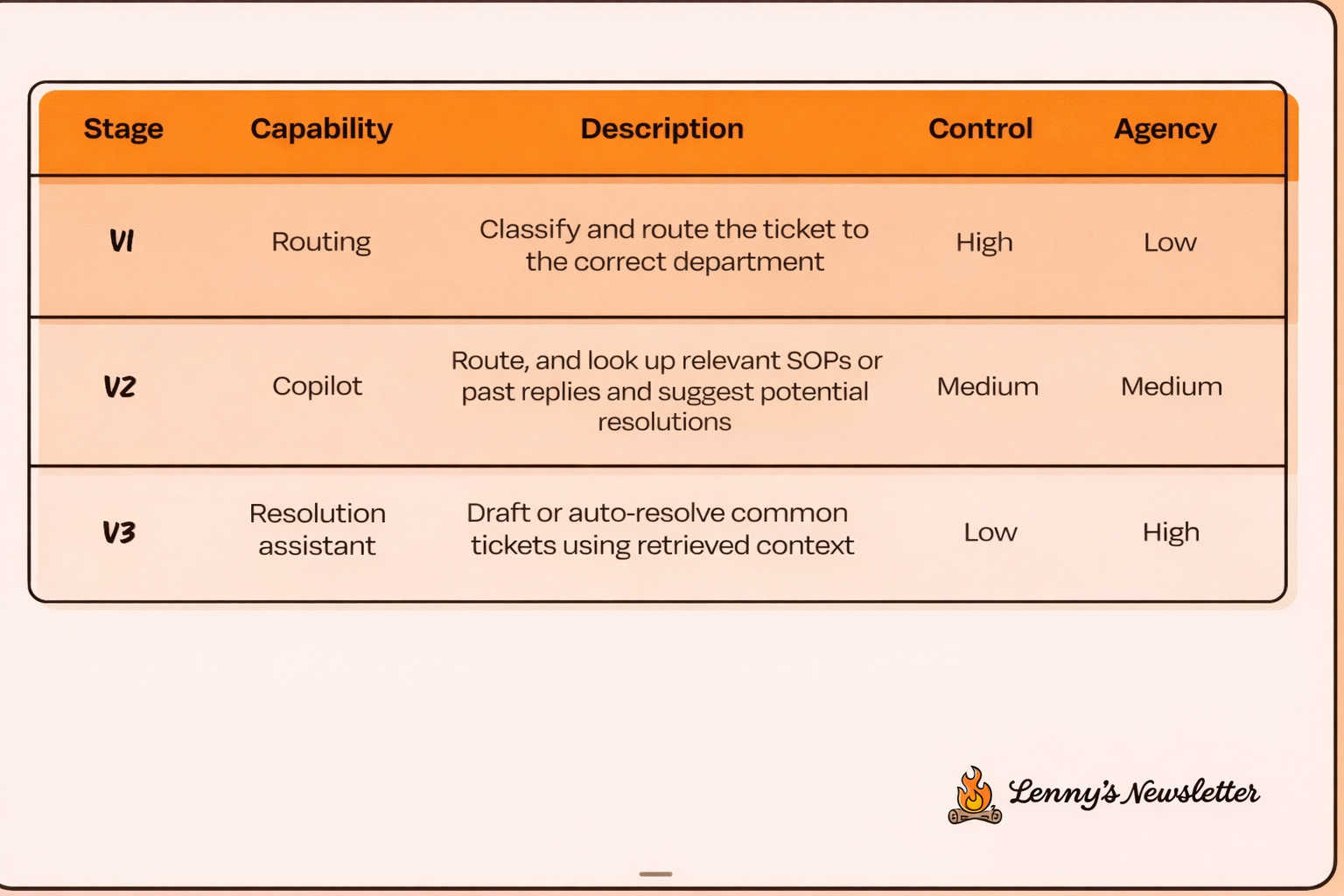 | Stage | Capability | Description | Control | Agency |
|---|---|---|---|---|
| V1 | Routing | Classify and route the ticket to the correct department | High | Low |
| V2 | Copilot | Route, and look up relevant SOPs or past replies and suggest potential resolutions | Medium | Medium |
| V3 | Resolution assistant | Draft or auto-resolve common tickets using retrieved context | Low | High |

Lenny's Newsletter